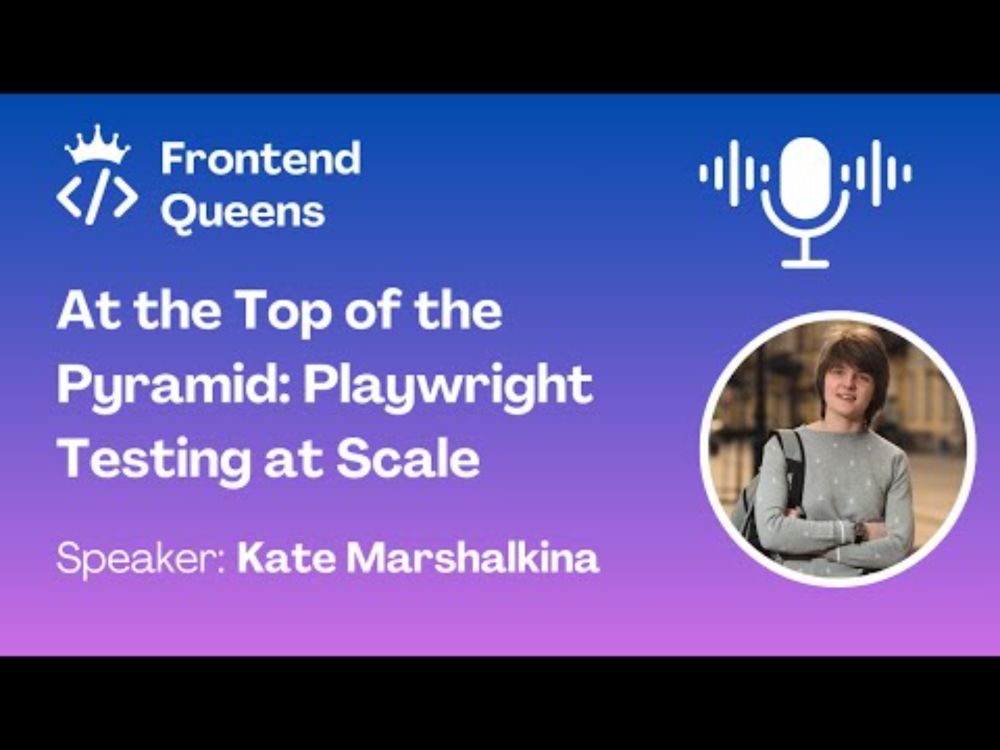 Frontend Queens

At the Top of the Pyramid: Playwright Testing at Scale

Speaker: Kate Marshalkina